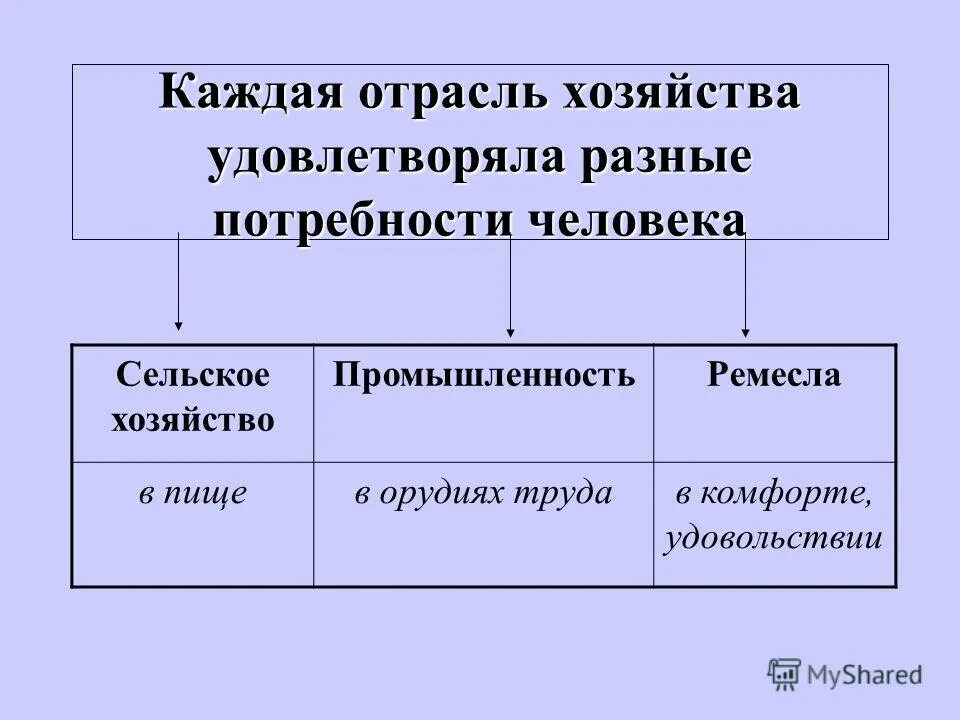 Каждая отрасль хозяйства удовлетворяла разные потребности человека

| Сельское хозяйство | Промышленность | Ремесла |
|---|---|---|
| в пище | в орудиях труда | в комфорте, удовольствии |

MyShared